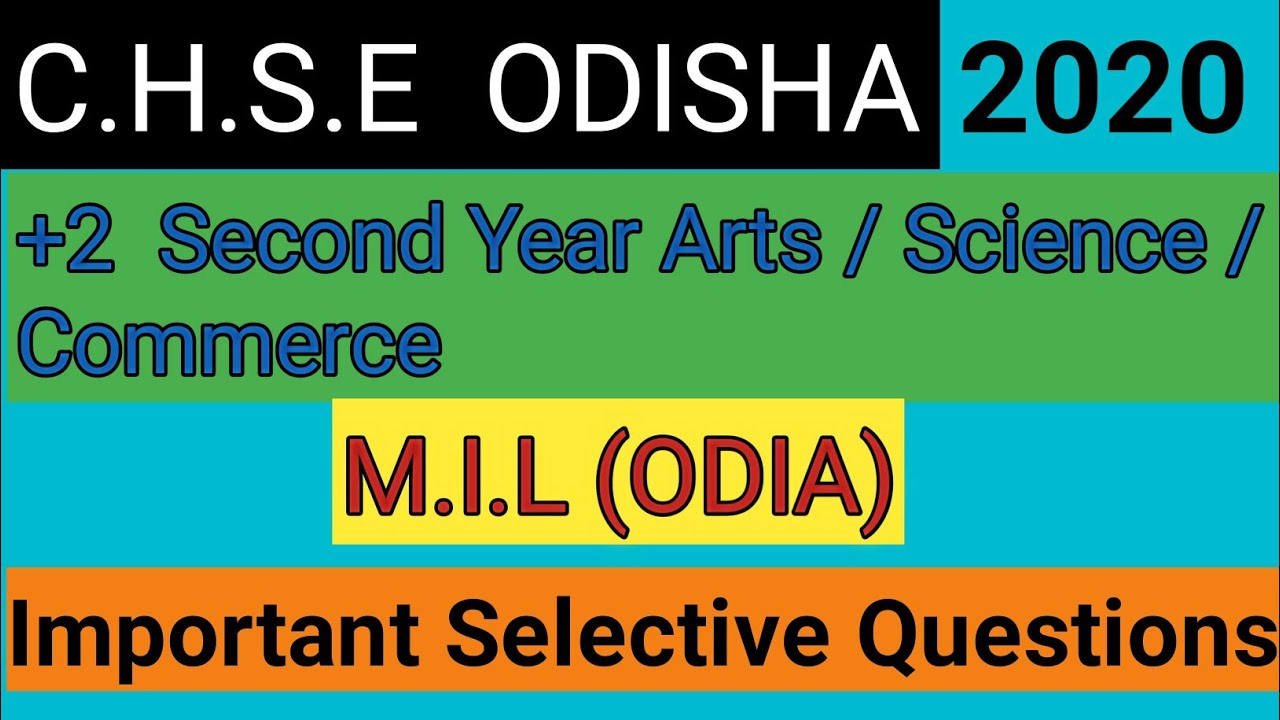 C.H.S.E ODISHA 2020

+2 Second Year Arts / Science / Commerce

M.I.L (ODIA)

Important Selective Questions